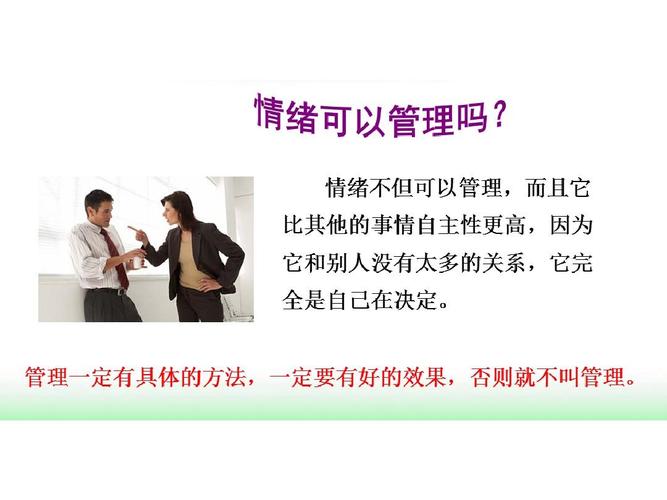 情绪可以管理吗？

情绪不但可以管理，而且它比其他的事情自主性更高，因为它和别人没有太多的关系，它完全是自己在决定。

管理一定有具体的方法，一定要有好的效果，否则就不叫管理。